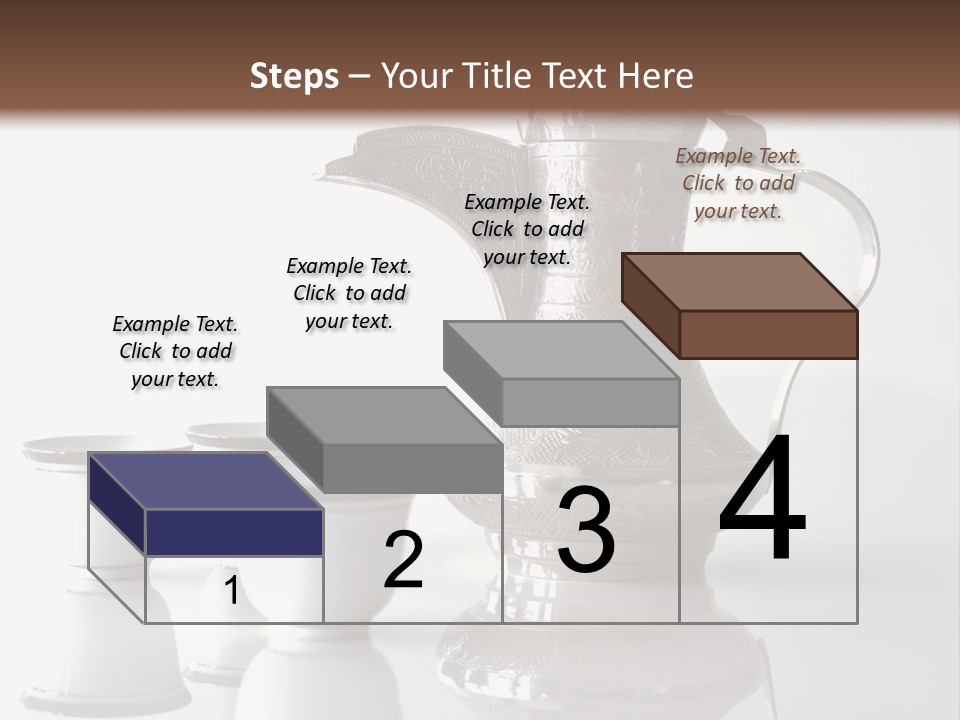 Steps – Your Title Text Here

Example Text. Click to add your text.

Example Text. Click to add your text.

Example Text. Click to add your text.

Example Text. Click to add your text.

1

2

3

4